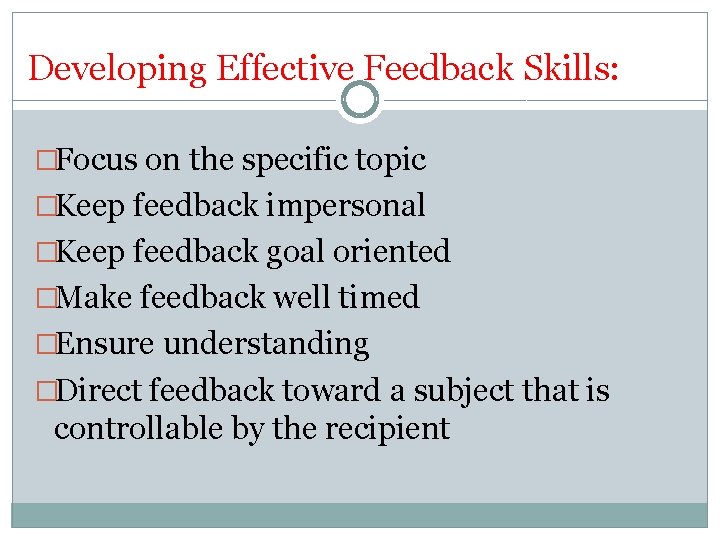 Developing Effective Feedback Skills:

□Focus on the specific topic

□Keep feedback impersonal

□Keep feedback goal oriented

□Make feedback well timed

□Ensure understanding

□Direct feedback toward a subject that is controllable by the recipient